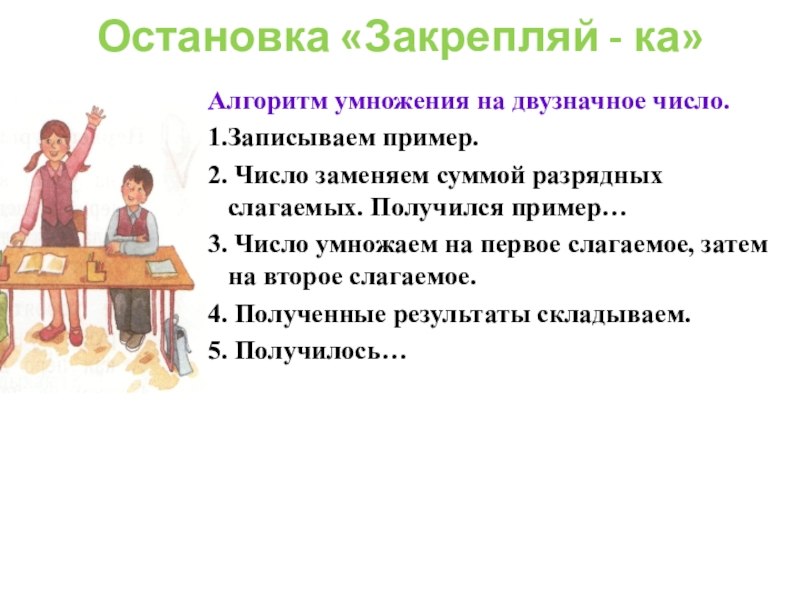 Остановка «Закрепляй - ка»

Алгоритм умножения на двузначное число.

1.Записываем пример.

2. Число заменяем суммой разрядных слагаемых. Получился пример…

3. Число умножаем на первое слагаемое, затем на второе слагаемое.

4. Полученные результаты складываем.

5. Получилось…